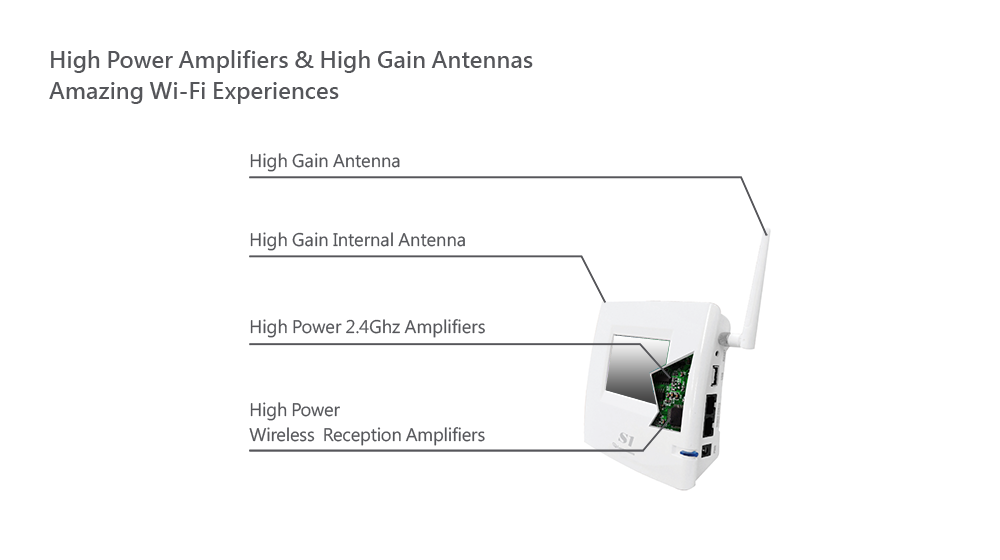 High Power Amplifiers & High Gain Antennas
Amazing Wi-Fi Experiences

High Gain Antenna

High Gain Internal Antenna

High Power 2.4Ghz Amplifiers

High Power
Wireless Reception Amplifiers

S1